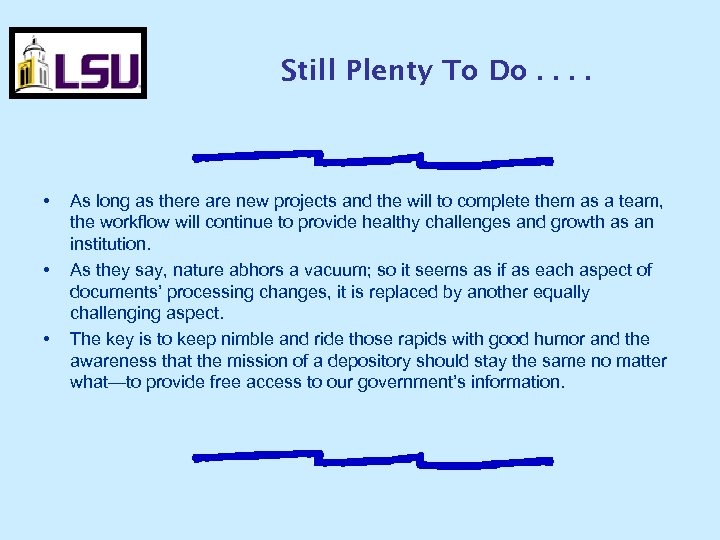 LSU

Still Plenty To Do . . . .

• As long as there are new projects and the will to complete them as a team, the workflow will continue to provide healthy challenges and growth as an institution.
• As they say, nature abhors a vacuum; so it seems as if as each aspect of documents' processing changes, it is replaced by another equally challenging aspect.
• The key is to keep nimble and ride those rapids with good humor and the awareness that the mission of a depository should stay the same no matter what—to provide free access to our government's information.